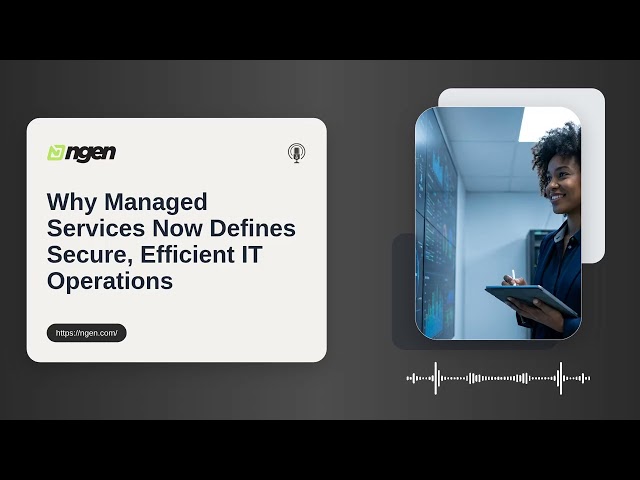 ngen

Why Managed Services Now Defines Secure, Efficient IT Operations

https://ngen.com/